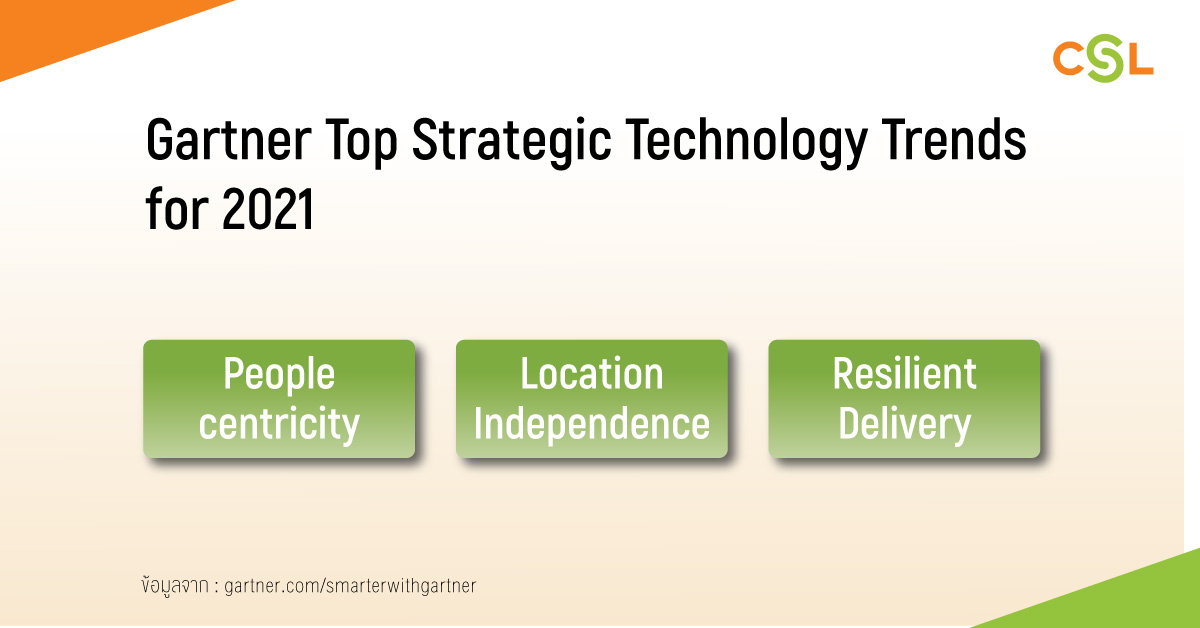 CSL

Gartner Top Strategic Technology Trends for 2021

People centricity

Location Independence

Resilient Delivery

ข้อมูลจาก : gartner.com/smarterwithgartner